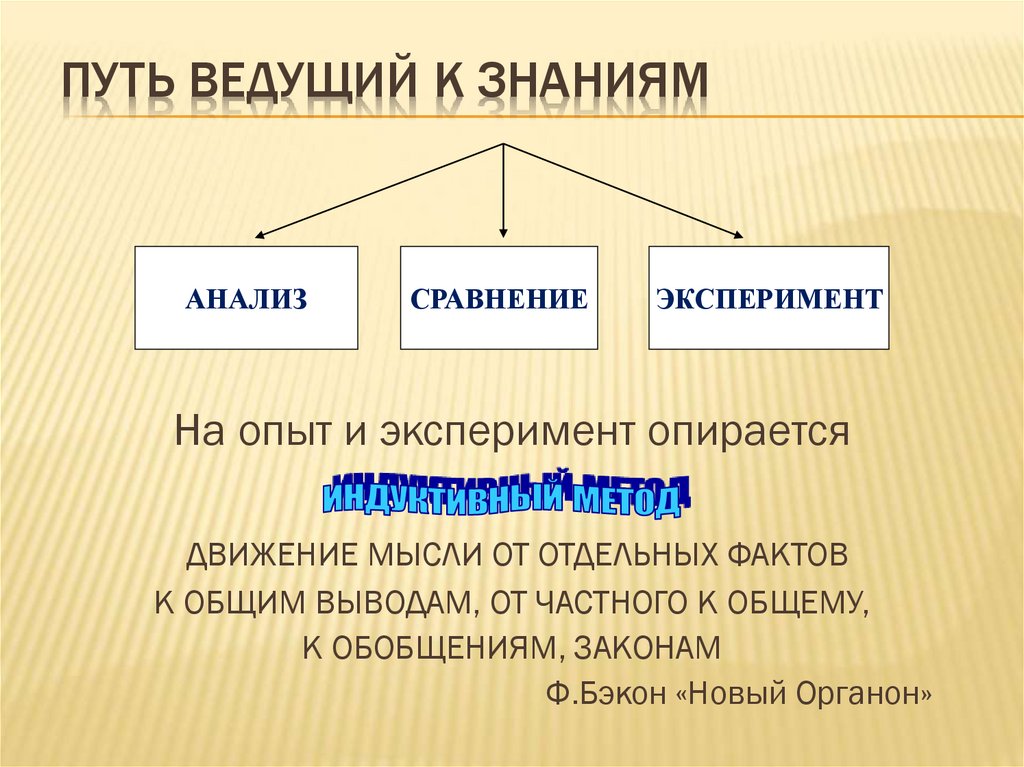 ПУТЬ ВЕДУЩИЙ К ЗНАНИЯМ

АНАЛИЗ

СРАВНЕНИЕ

ЭКСПЕРИМЕНТ

На опыт и эксперимент опирается

ИНДУКТИВНЫЙ МЕТОД

ДВИЖЕНИЕ МЫСЛИ ОТ ОТДЕЛЬНЫХ ФАКТОВ К ОБЩИМ ВЫВОДАМ, ОТ ЧАСТНОГО К ОБЩЕМУ, К ОБОБЩЕНИЯМ, ЗАКОНАМ

Ф.Бэкон «Новый Органон»